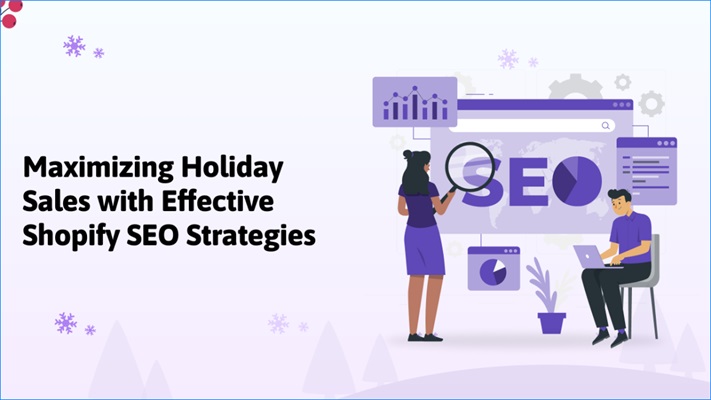 Maximizing Holiday Sales with Effective Shopify SEO Strategies

SEO